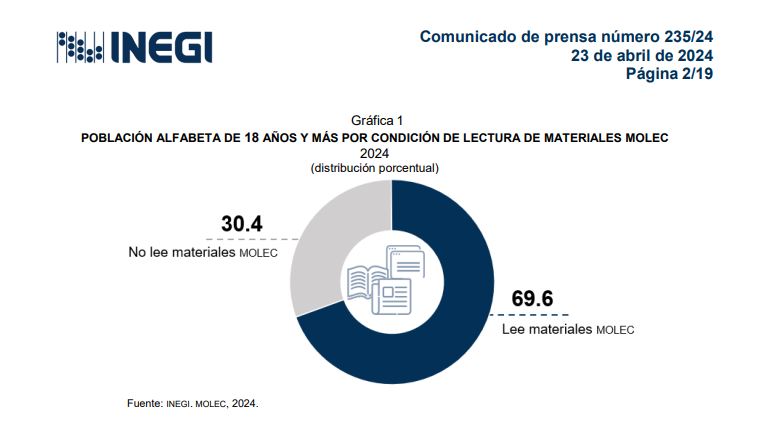 INEGI

Comunicado de prensa número 235/24
23 de abril de 2024
Página 2/19

Gráfica 1
POBLACIÓN ALFABETA DE 18 AÑOS Y MÁS POR CONDICIÓN DE LECTURA DE MATERIALES MOLEC
2024
(distribución porcentual)

30.4
No lee materiales MOLEC

69.6
Lee materiales MOLEC

Fuente: INEGI. MOLEC, 2024.